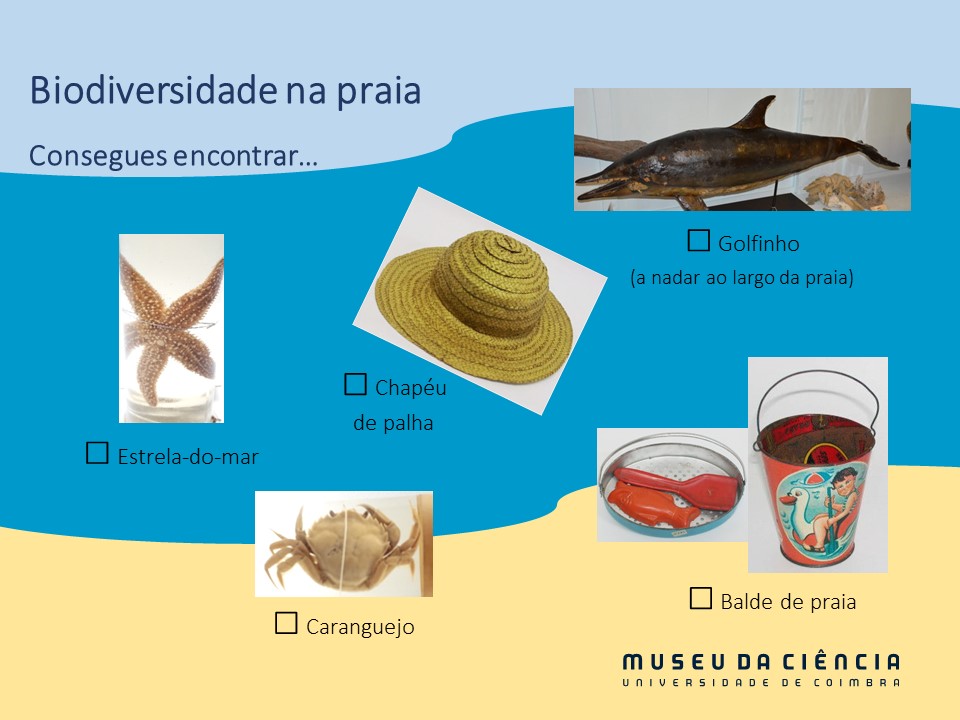 Biodiversidade na praia

Consegues encontrar…

☐ Golfinho
(a nadar ao largo da praia)

☐ Chapéu de palha

☐ Estrela-do-mar

☐ Caranguejo

☐ Balde de praia

MUSEU DA CIÊNCIA
UNIVERSIDADE DE COIMBRA